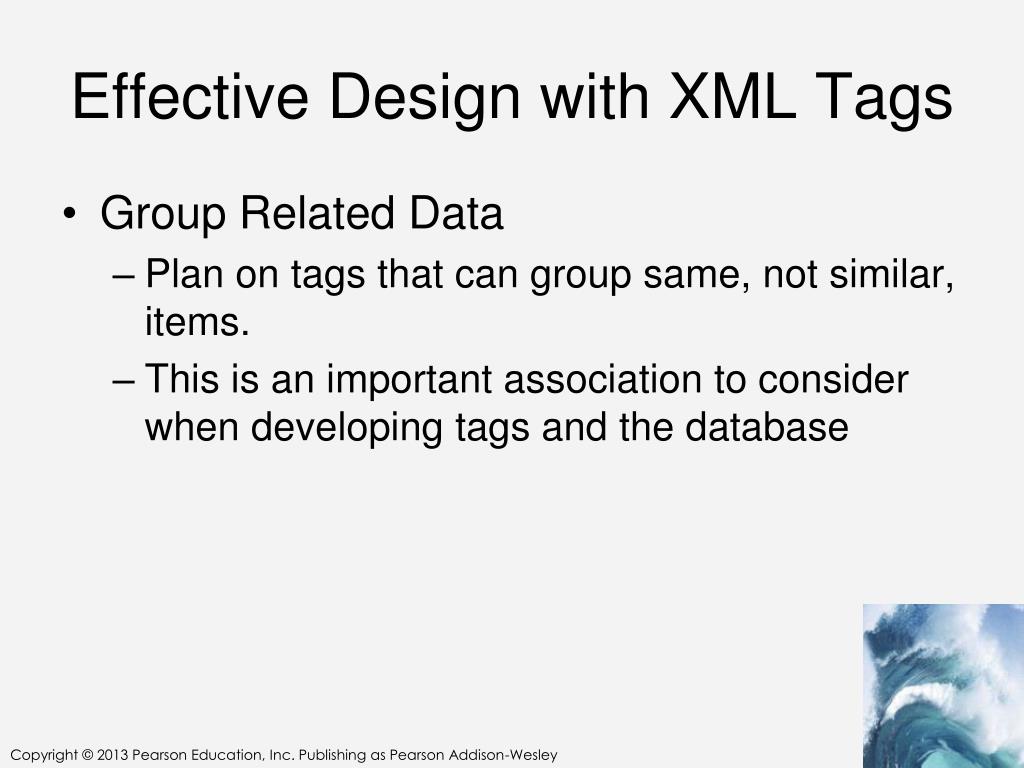 Effective Design with XML Tags

• Group Related Data
– Plan on tags that can group same, not similar, items.
– This is an important association to consider when developing tags and the database

Copyright © 2013 Pearson Education, Inc. Publishing as Pearson Addison-Wesley